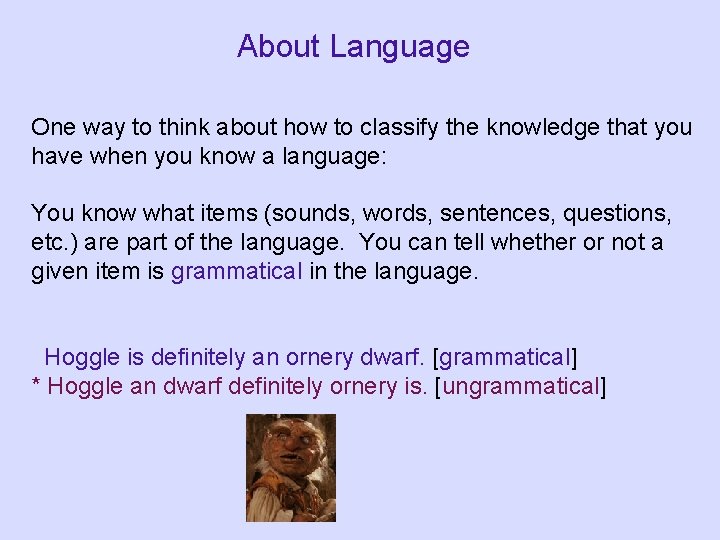 About Language

One way to think about how to classify the knowledge that you have when you know a language:

You know what items (sounds, words, sentences, questions, etc.) are part of the language. You can tell whether or not a given item is grammatical in the language.

Hoggle is definitely an ornery dwarf. [grammatical]
* Hoggle an dwarf definitely ornery is. [ungrammatical]